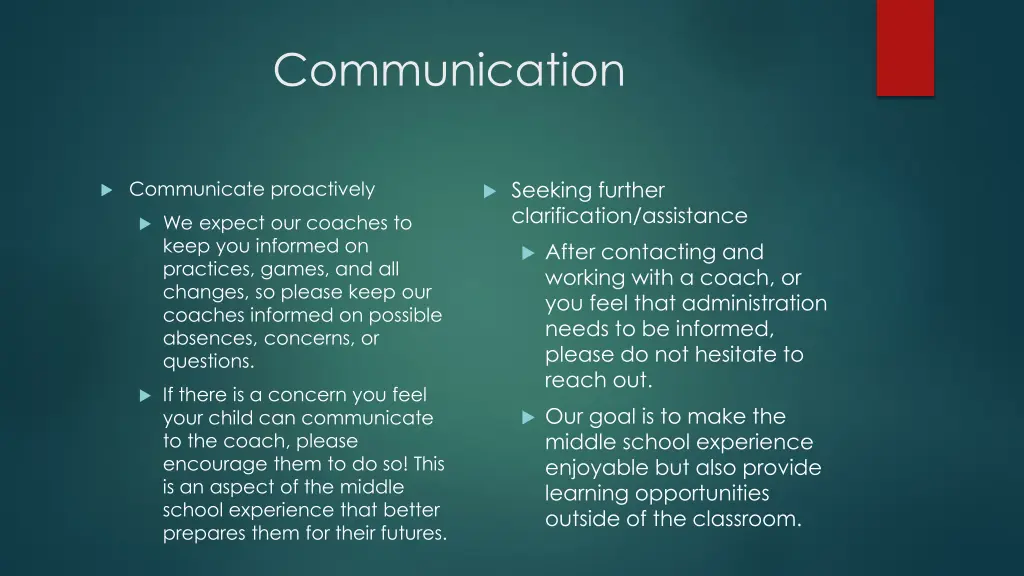 Communication

Communicate proactively

We expect our coaches to keep you informed on practices, games, and all changes, so please keep our coaches informed on possible absences, concerns, or questions.

If there is a concern you feel your child can communicate to the coach, please encourage them to do so! This is an aspect of the middle school experience that better prepares them for their futures.

Seeking further clarification/assistance

After contacting and working with a coach, or you feel that administration needs to be informed, please do not hesitate to reach out.

Our goal is to make the middle school experience enjoyable but also provide learning opportunities outside of the classroom.